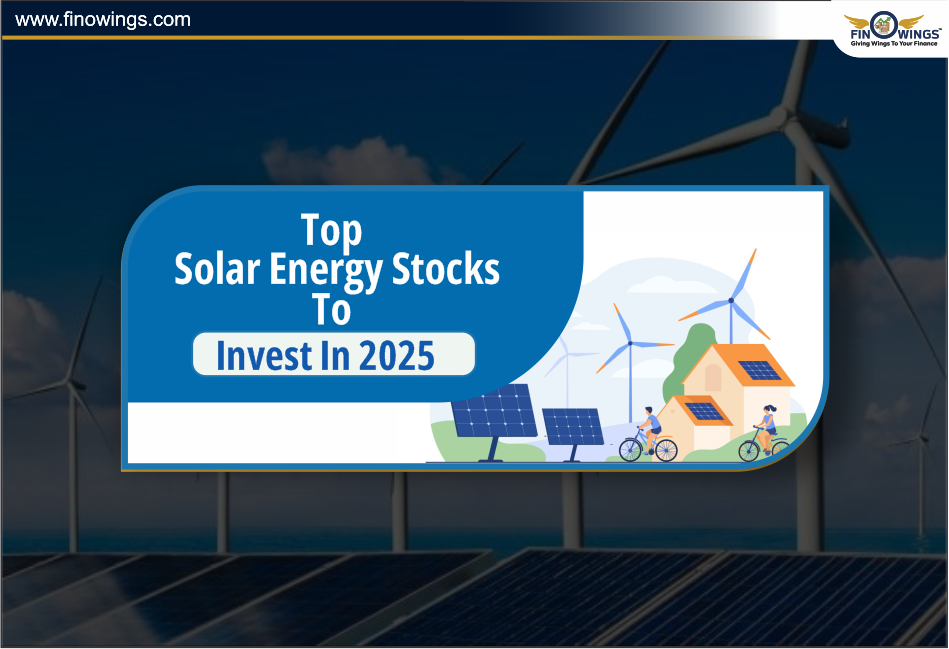 www.finowings.com

FINOWINGS™
Giving Wings To Your Finance

Top
Solar Energy Stocks
To
Invest In 2025